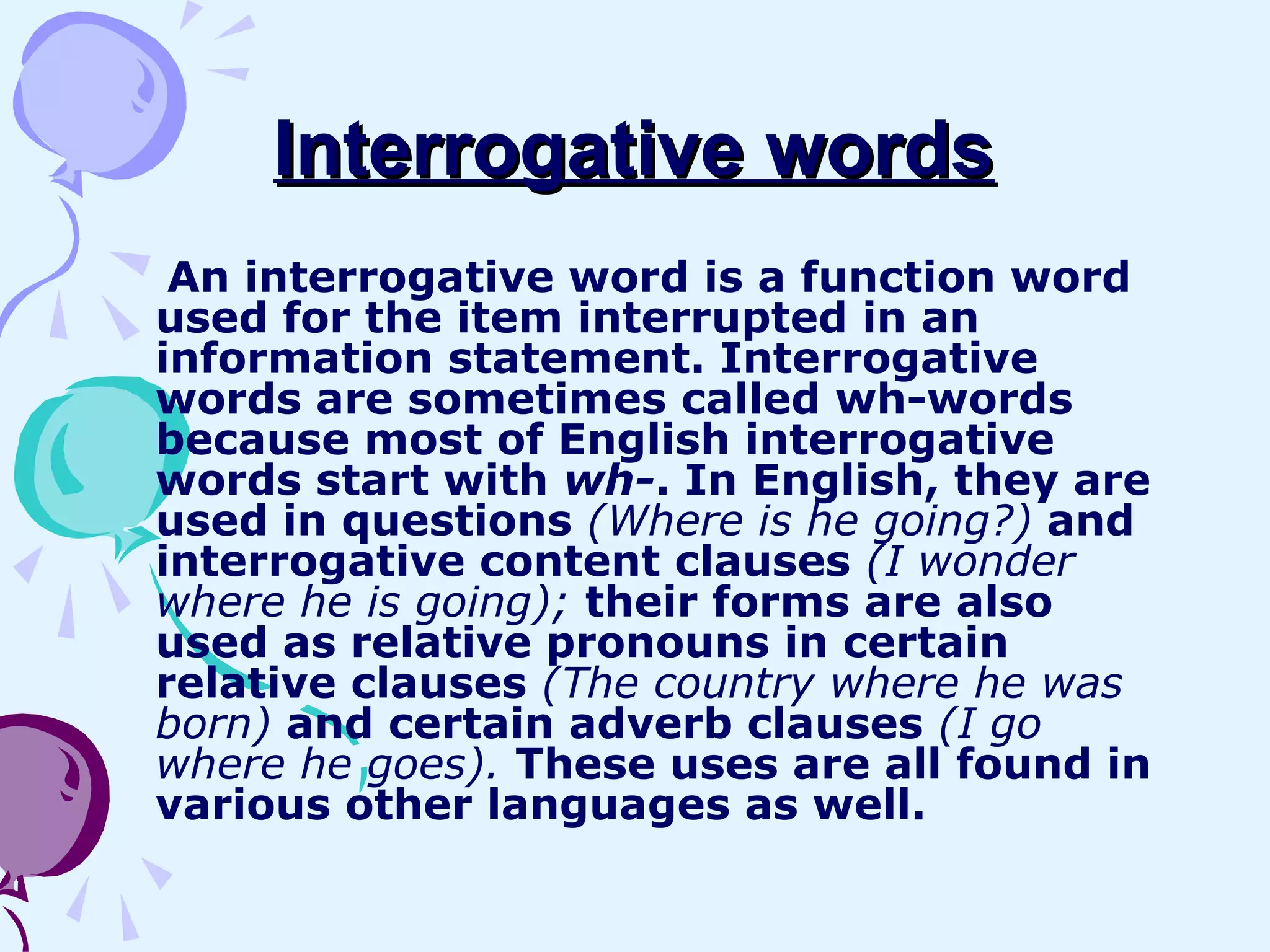 Interrogative words

An interrogative word is a function word used for the item interrupted in an information statement. Interrogative words are sometimes called wh-words because most of English interrogative words start with wh-. In English, they are used in questions (Where is he going?) and interrogative content clauses (I wonder where he is going); their forms are also used as relative pronouns in certain relative clauses (The country where he was born) and certain adverb clauses (I go where he goes). These uses are all found in various other languages as well.